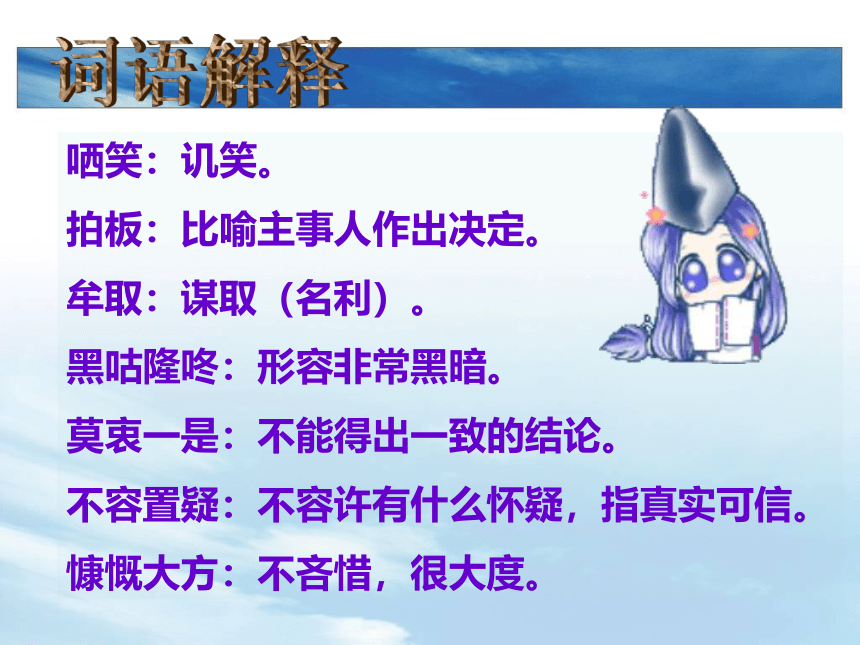 词语解释

哂笑：讥笑。

拍板：比喻主事人作出决定。

牟取：谋取（名利）。

黑咕隆咚：形容非常黑暗。

莫衷一是：不能得出一致的结论。

不容置疑：不容许有什么怀疑，指真实可信。

慷慨大方：不吝惜，很大度。